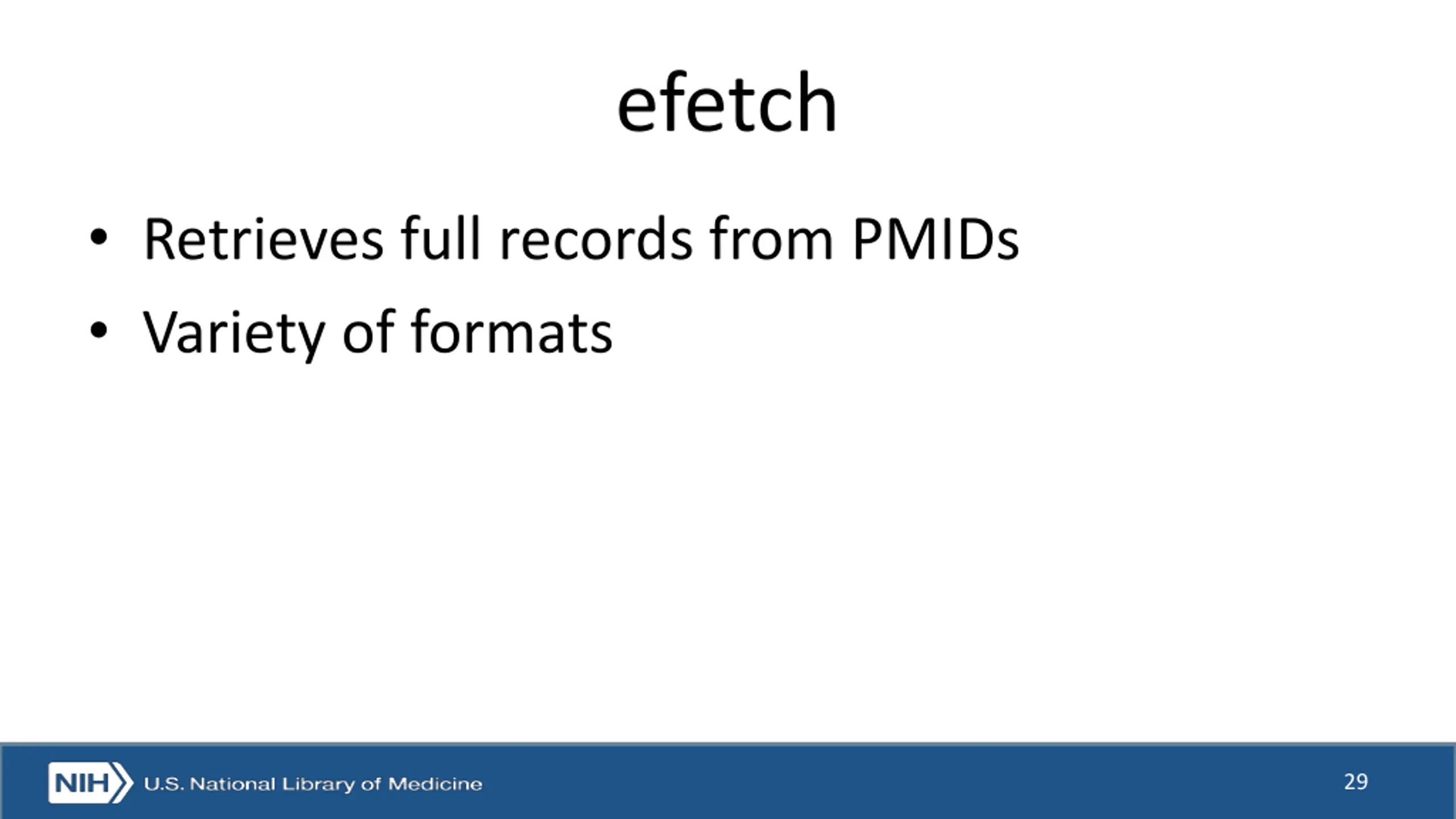 efetch

• Retrieves full records from PMIDs
• Variety of formats

NIH U.S. National Library of Medicine

29